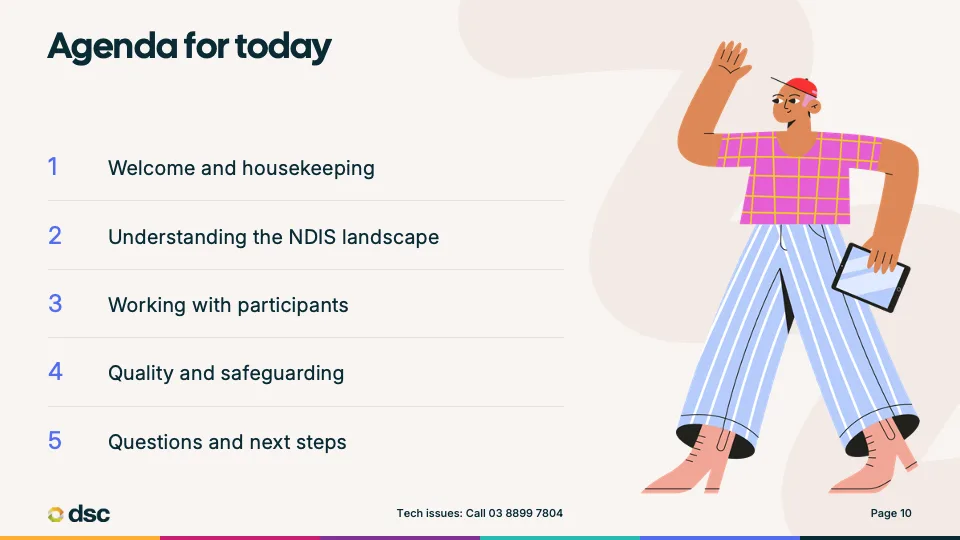 Agenda for today

1 Welcome and housekeeping

2 Understanding the NDIS landscape

3 Working with participants

4 Quality and safeguarding

5 Questions and next steps

dsc

Tech issues: Call 03 8899 7804

Page 10